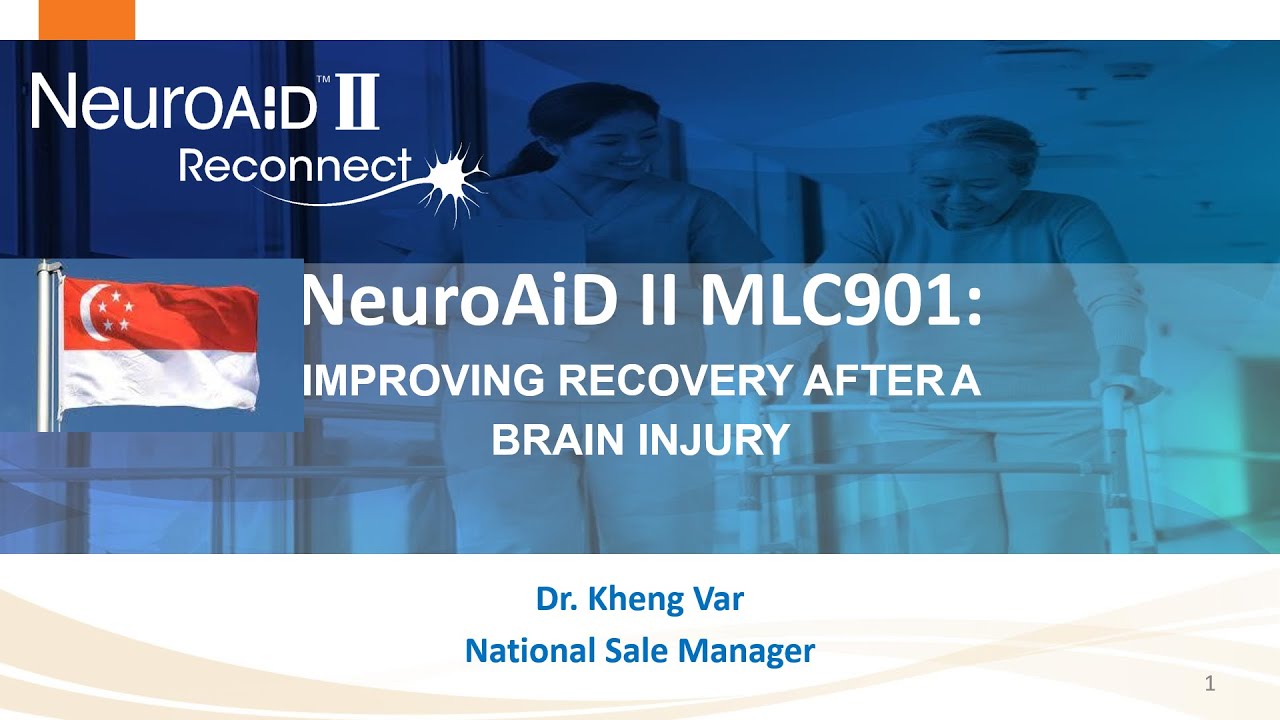 NeuroAiD™ II
Reconnect

NeuroAiD II MLC901:
IMPROVING RECOVERY AFTER A BRAIN INJURY

Dr. Kheng Var
National Sale Manager

1